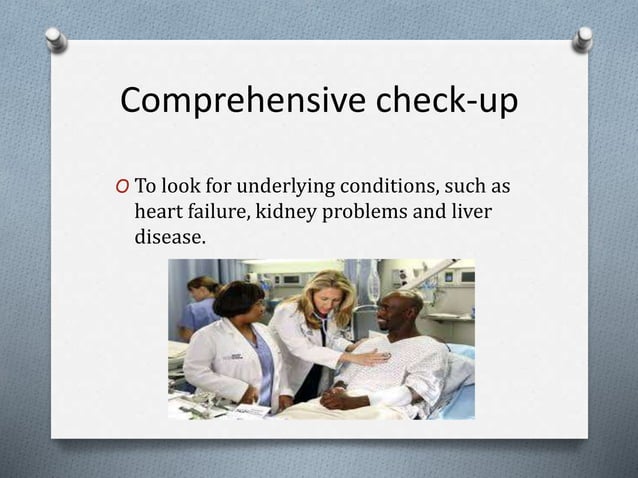 Comprehensive check-up

O To look for underlying conditions, such as heart failure, kidney problems and liver disease.